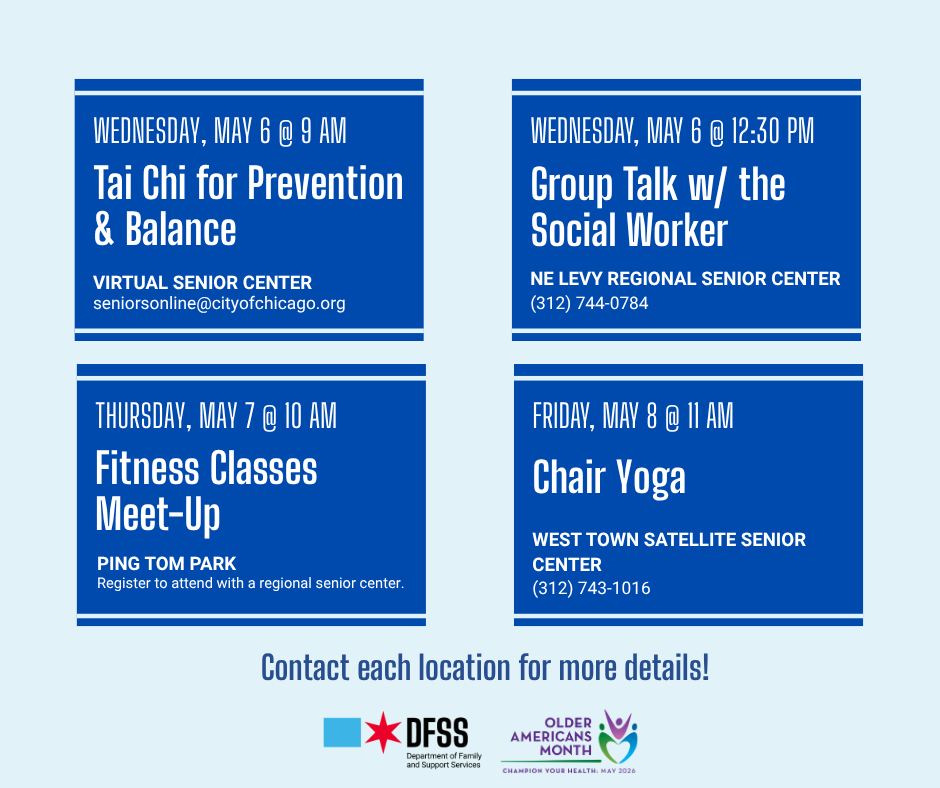 WEDNESDAY, MAY 6 @ 9 AM

Tai Chi for Prevention & Balance

VIRTUAL SENIOR CENTER
seniorsonline@cityofchicago.org

WEDNESDAY, MAY 6 @ 12:30 PM

Group Talk w/ the Social Worker

NE LEVY REGIONAL SENIOR CENTER
(312) 744-0784

THURSDAY, MAY 7 @ 10 AM

Fitness Classes Meet-Up

PING TOM PARK
Register to attend with a regional senior center.

FRIDAY, MAY 8 @ 11 AM

Chair Yoga

WEST TOWN SATELLITE SENIOR CENTER
(312) 743-1016

Contact each location for more details!

DFSS
Department of Family and Support Services

OLDER AMERICANS MONTH
CHAMPION YOUR HEALTH: MAY 2026